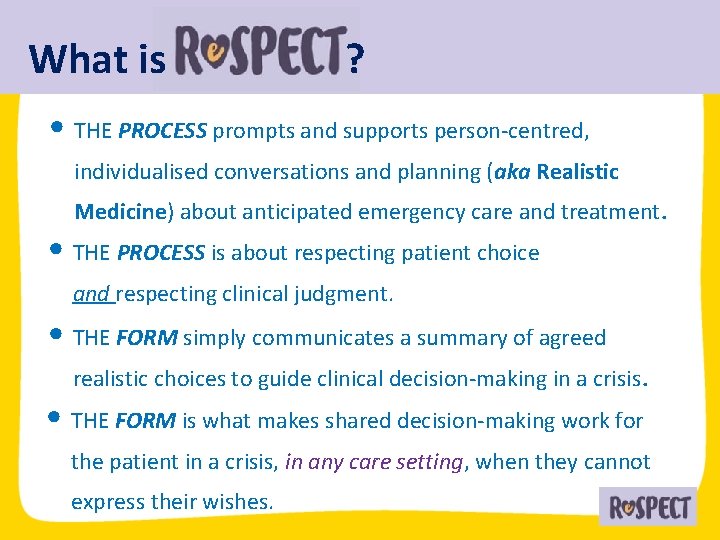 What is ReSPECT?

• THE PROCESS prompts and supports person-centred, individualised conversations and planning (aka Realistic Medicine) about anticipated emergency care and treatment.

• THE PROCESS is about respecting patient choice and respecting clinical judgment.

• THE FORM simply communicates a summary of agreed realistic choices to guide clinical decision-making in a crisis.

• THE FORM is what makes shared decision-making work for the patient in a crisis, in any care setting, when they cannot express their wishes.

ReSPECT